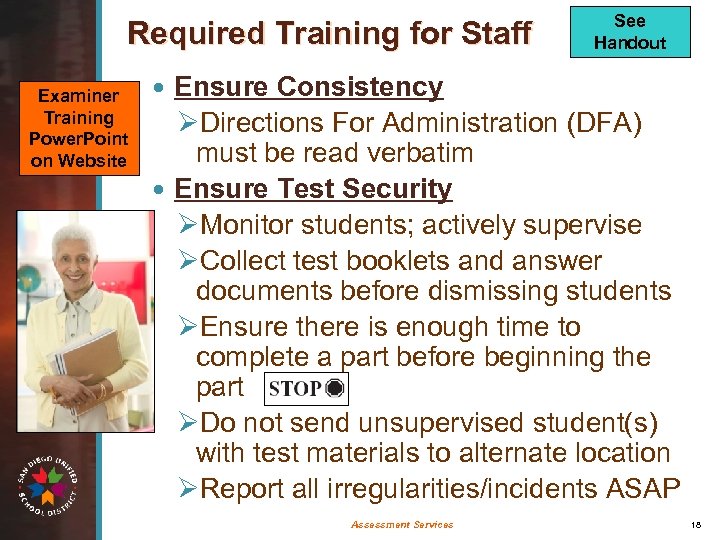 Required Training for Staff

See Handout

Examiner Training PowerPoint on Website

• Ensure Consistency
➢Directions For Administration (DFA) must be read verbatim
• Ensure Test Security
➢Monitor students; actively supervise
➢Collect test booklets and answer documents before dismissing students
➢Ensure there is enough time to complete a part before beginning the part STOP
➢Do not send unsupervised student(s) with test materials to alternate location
➢Report all irregularities/incidents ASAP

SAN DIEGO UNIFIED SCHOOL DISTRICT

Assessment Services

18